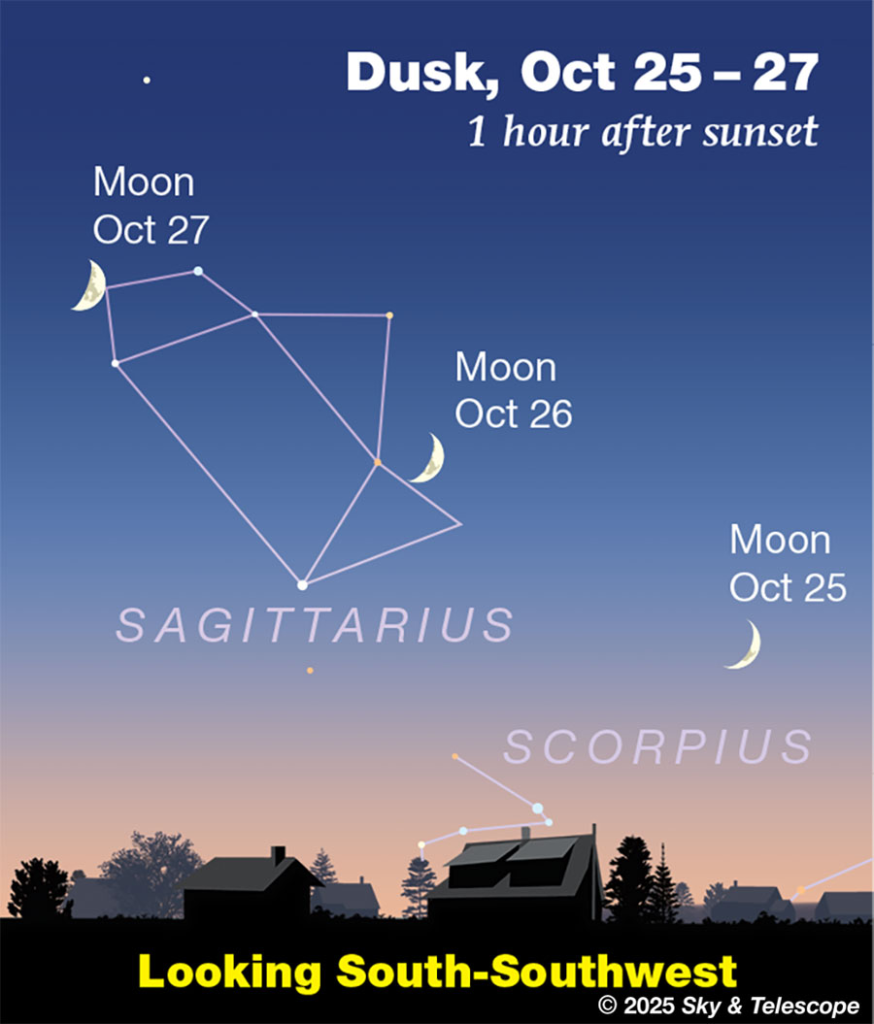 Dusk, Oct 25 – 27
1 hour after sunset

Moon
Oct 27

Moon
Oct 26

Moon
Oct 25

SAGITTARIUS

SCORPIUS

Looking South-Southwest
© 2025 Sky & Telescope